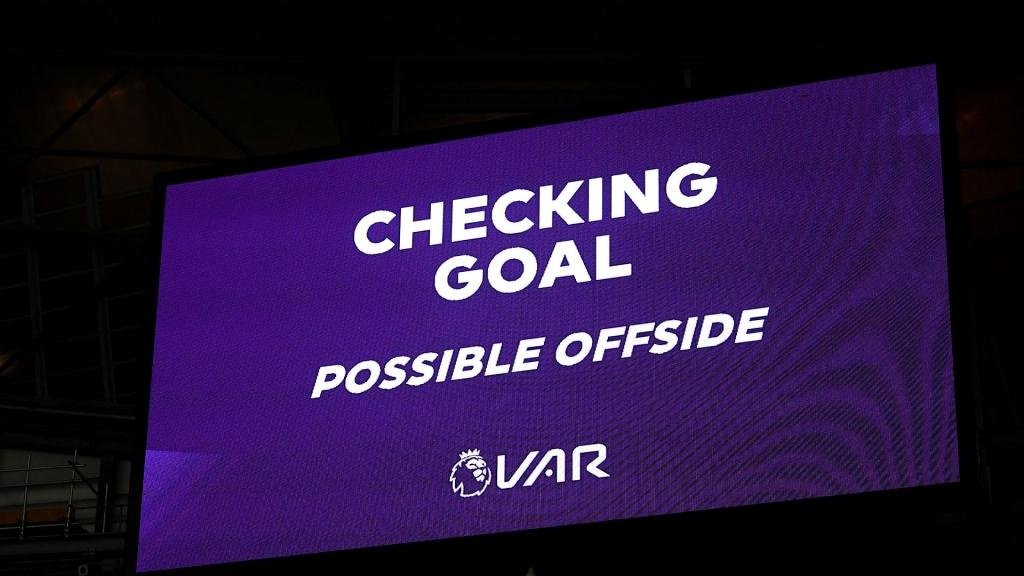 CHECKING GOAL

POSSIBLE OFFSIDE

VAR